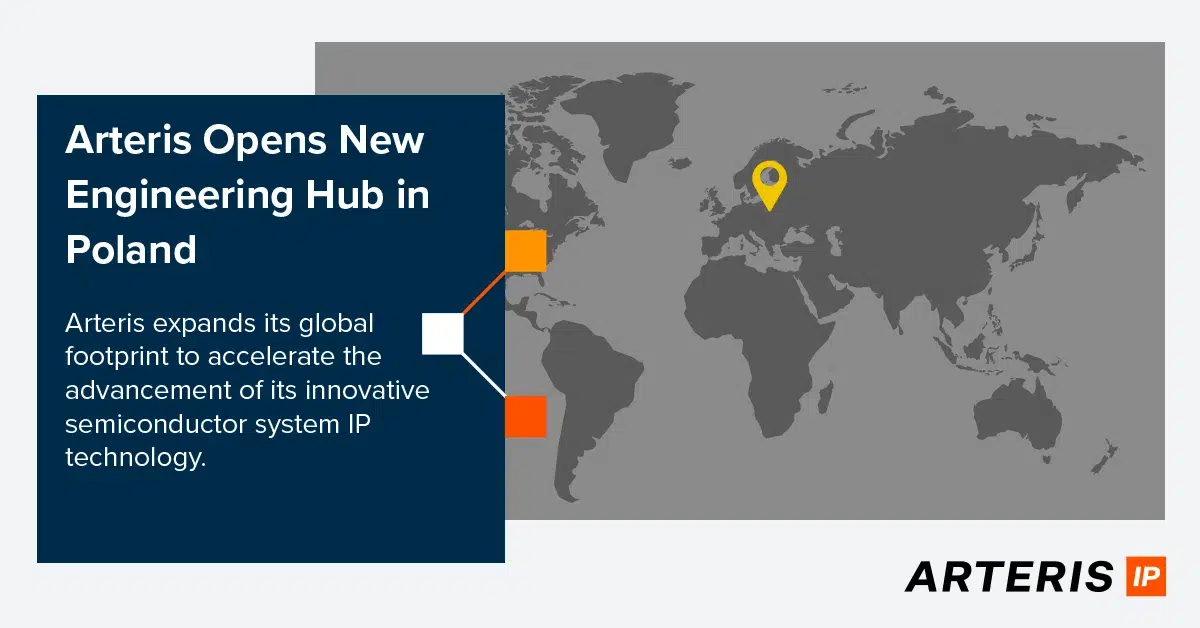 Arteris Opens New Engineering Hub in Poland

Arteris expands its global footprint to accelerate the advancement of its innovative semiconductor system IP technology.

ARTERIS IP